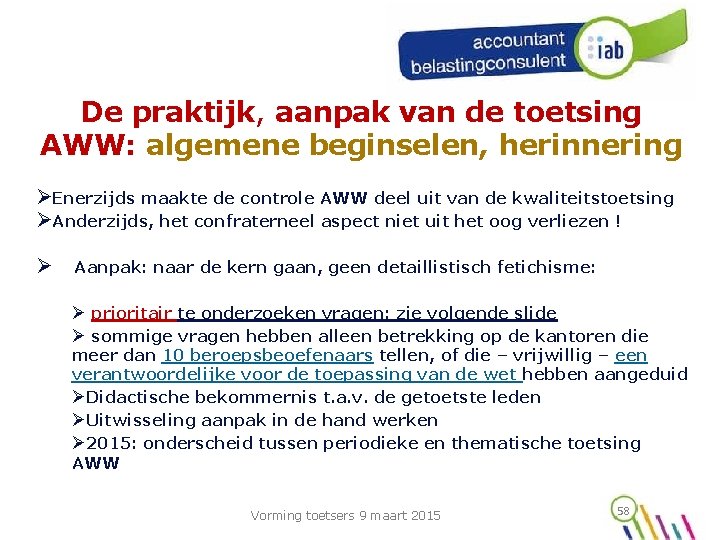 accountant
belastingconsulent
iab

De praktijk, aanpak van de toetsing AWW: algemene beginselen, herinnering

➢Enerzijds maakte de controle AWW deel uit van de kwaliteitstoetsing
➢Anderzijds, het confraterneel aspect niet uit het oog verliezen !

➢ Aanpak: naar de kern gaan, geen detaillistisch fetichisme:

➢ prioritair te onderzoeken vragen: zie volgende slide
➢ sommige vragen hebben alleen betrekking op de kantoren die meer dan 10 beroepsbeoefenaars tellen, of die – vrijwillig – een verantwoordelijke voor de toepassing van de wet hebben aangeduid
➢Didactische bekommernis t.a.v. de getoetste leden
➢Uitwisseling aanpak in de hand werken
➢2015: onderscheid tussen periodieke en thematische toetsing AWW

Vorming toetsers 9 maart 2015

58